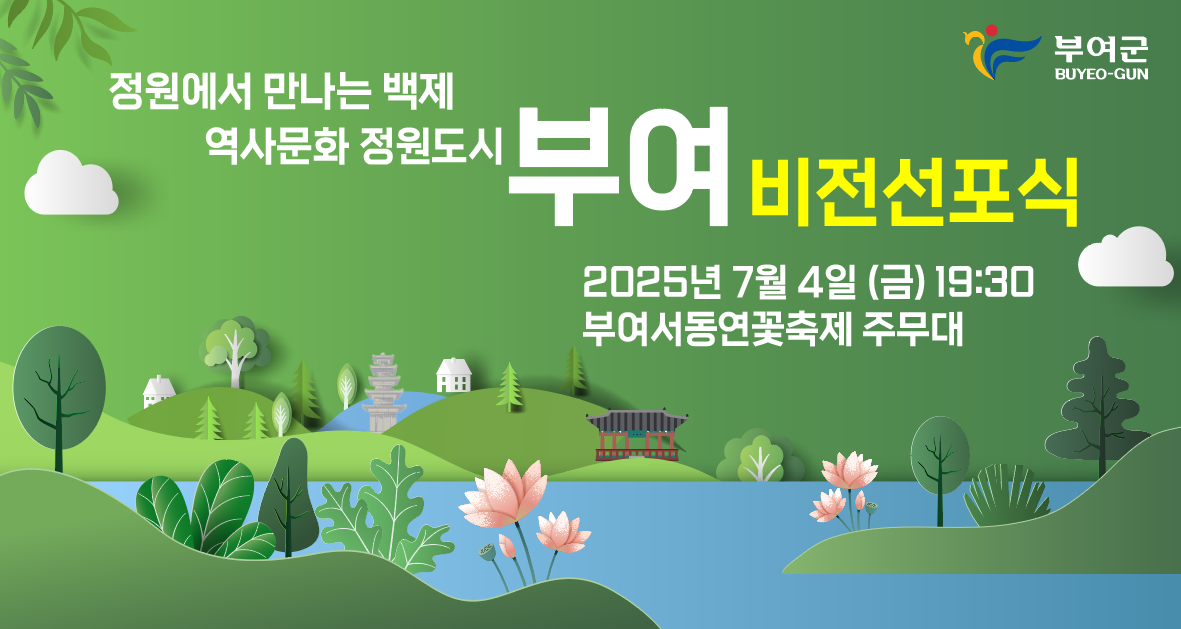 부여군
BUYEO-GUN

정원에서 만나는 백제
역사문화 정원도시 부여 비전선포식

2025년 7월 4일 (금) 19:30
부여서동연꽃축제 주무대